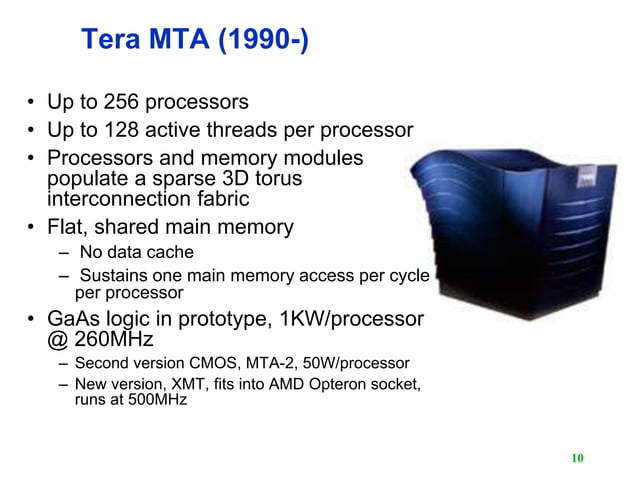 Tera MTA (1990-)

• Up to 256 processors
• Up to 128 active threads per processor
• Processors and memory modules populate a sparse 3D torus interconnection fabric
• Flat, shared main memory
– No data cache
– Sustains one main memory access per cycle per processor
• GaAs logic in prototype, 1KW/processor @ 260MHz
– Second version CMOS, MTA-2, 50W/processor
– New version, XMT, fits into AMD Opteron socket, runs at 500MHz

10